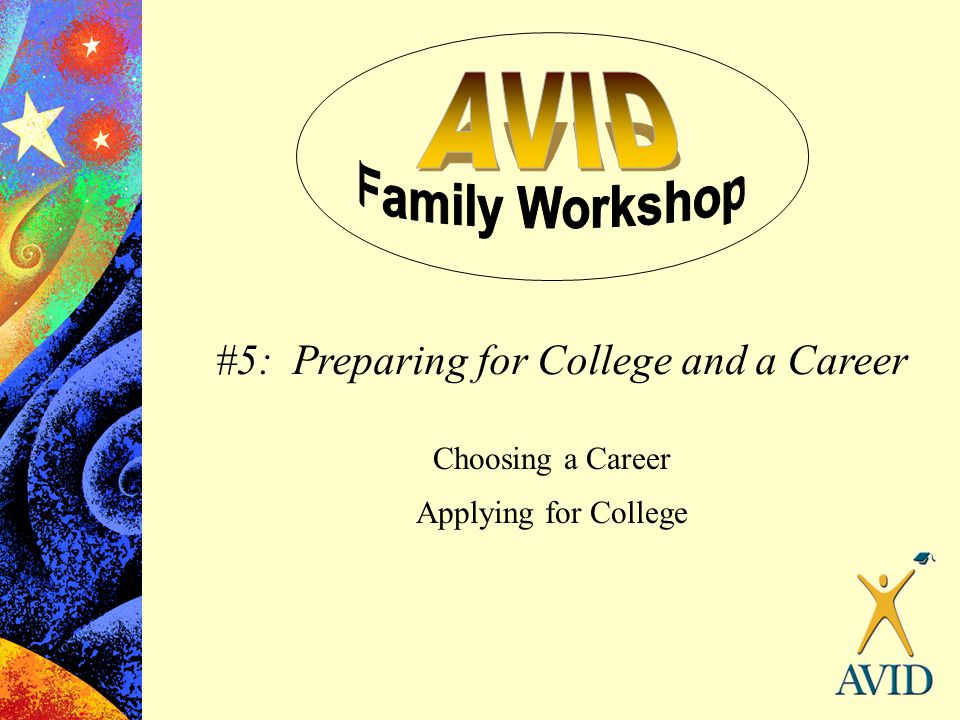 AVID
Family Workshop

#5: Preparing for College and a Career

Choosing a Career

Applying for College

AVID